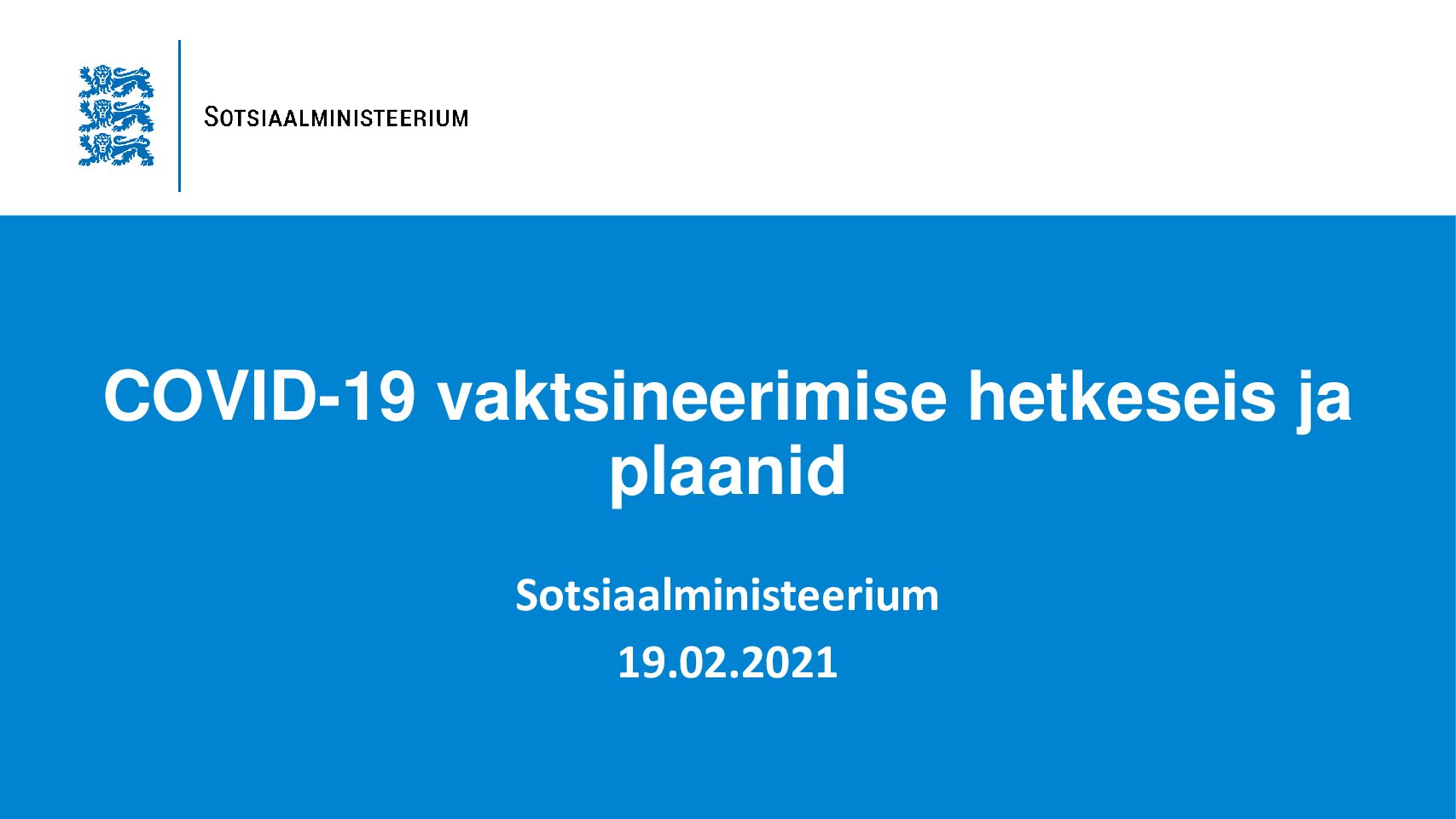 SOTSIAALMINISTEERIUM

COVID-19 vaktsineerimise hetkeseis ja plaanid

Sotsiaalministeerium

19.02.2021